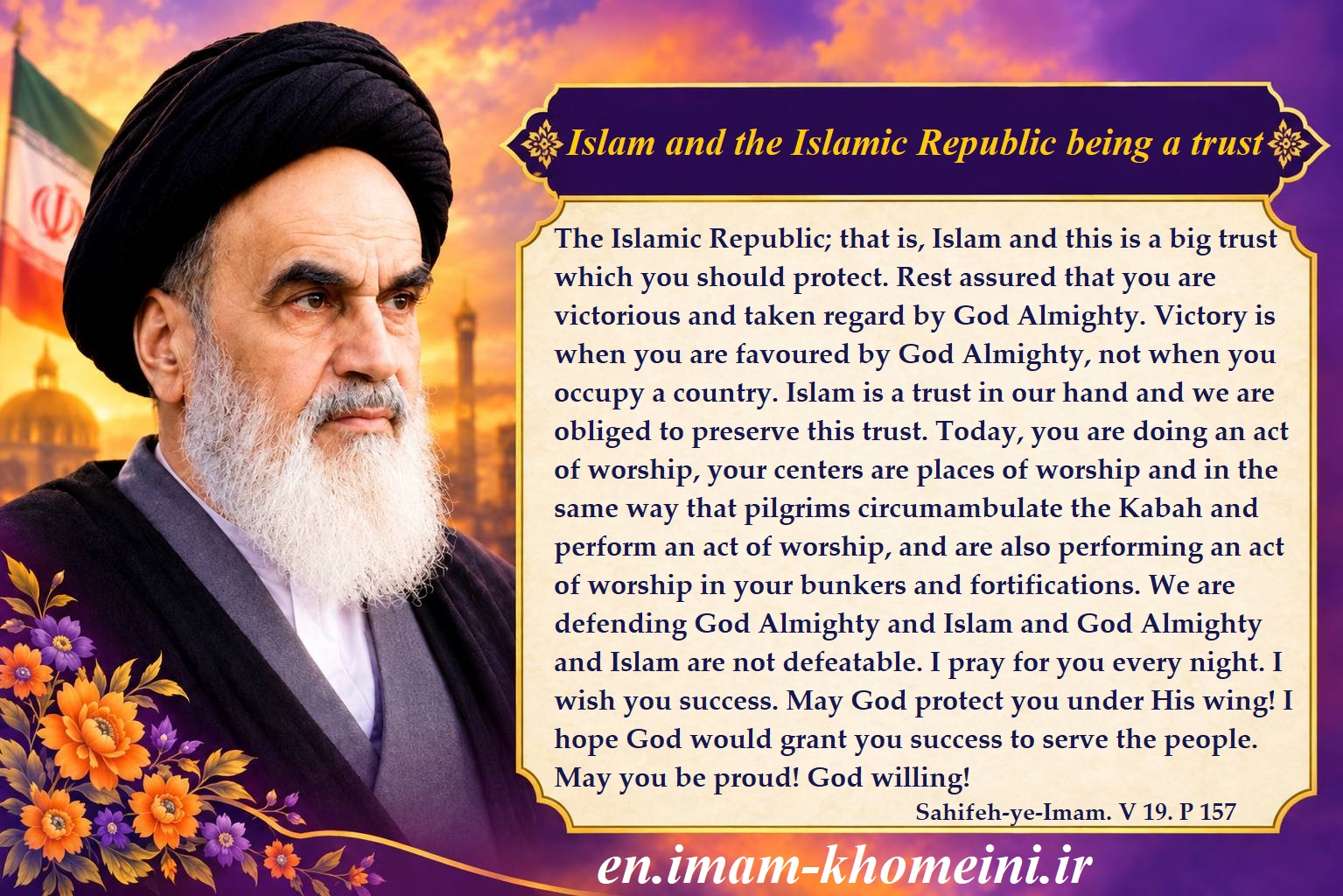 Islam and the Islamic Republic being a trust

The Islamic Republic; that is, Islam and this is a big trust which you should protect. Rest assured that you are victorious and taken regard by God Almighty. Victory is when you are favoured by God Almighty, not when you occupy a country. Islam is a trust in our hand and we are obliged to preserve this trust. Today, you are doing an act of worship, your centers are places of worship and in the same way that pilgrims circumambulate the Kabah and perform an act of worship, and are also performing an act of worship in your bunkers and fortifications. We are defending God Almighty and Islam and God Almighty and Islam are not defeatable. I pray for you every night. I wish you success. May God protect you under His wing! I hope God would grant you success to serve the people. May you be proud! God willing!

Sahifeh-ye-Imam. V 19. P 157

en.imam-khomeini.ir